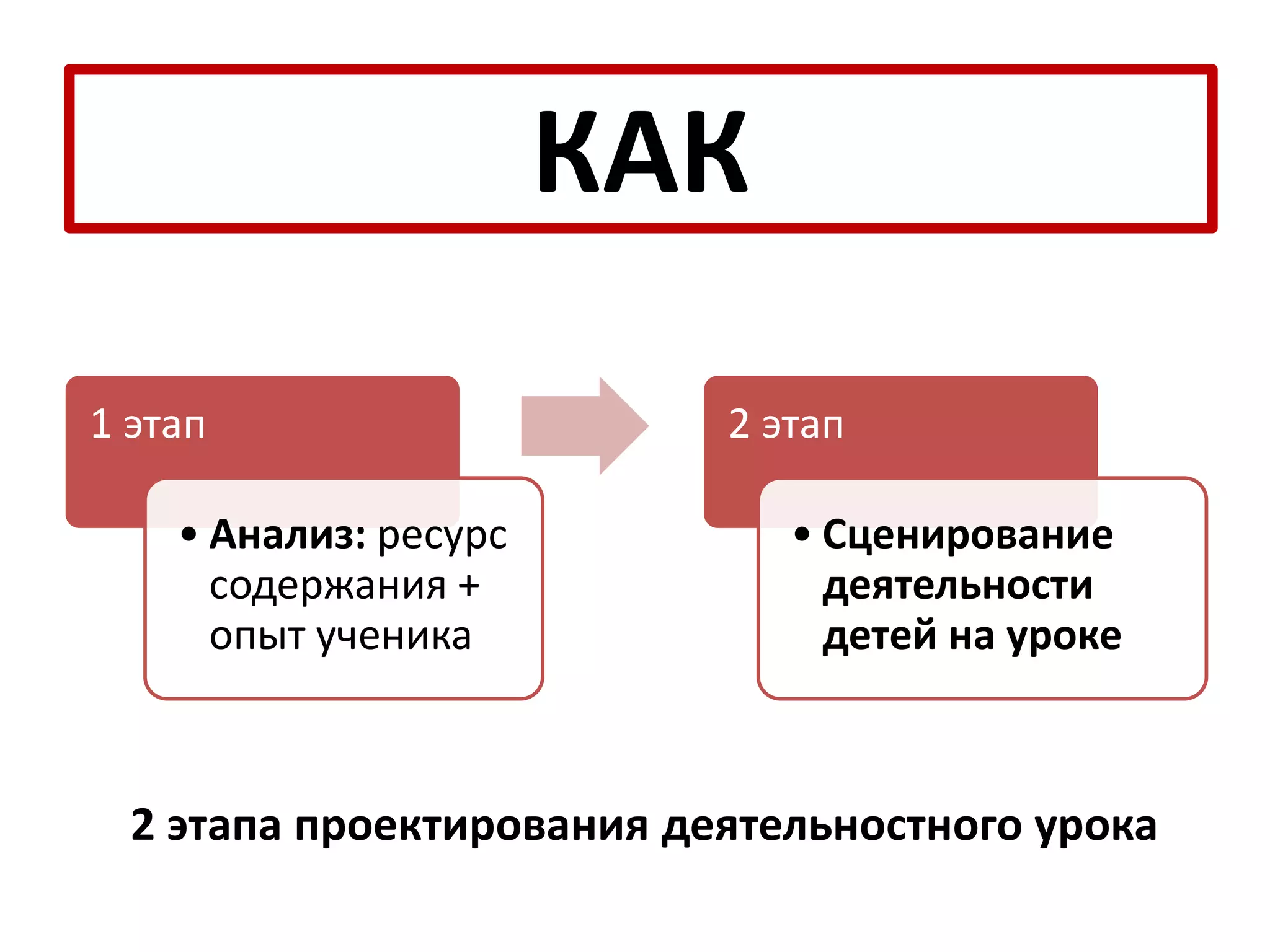 КАК

1 этап

• Анализ: ресурс содержания + опыт ученика

2 этап

• Сценирование деятельности детей на уроке

2 этапа проектирования деятельностного урока